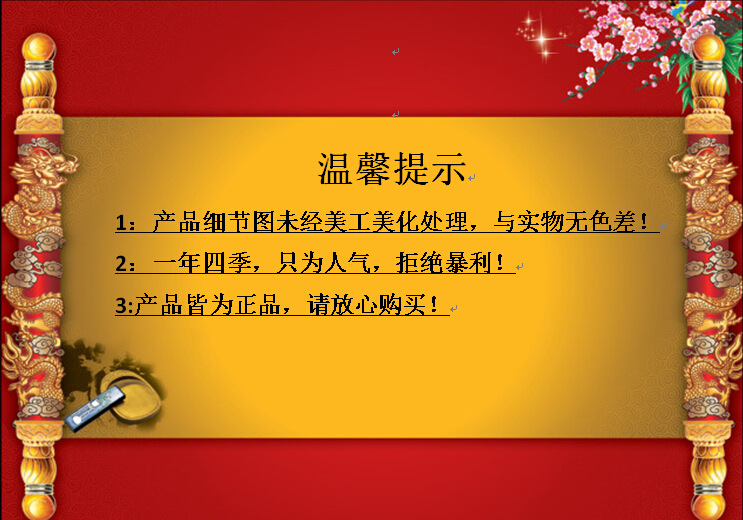 温馨提示

1：产品细节图未经美工美化处理，与实物无色差！

2：一年四季，只为人气，拒绝暴利！

3:产品皆为正品，请放心购买！